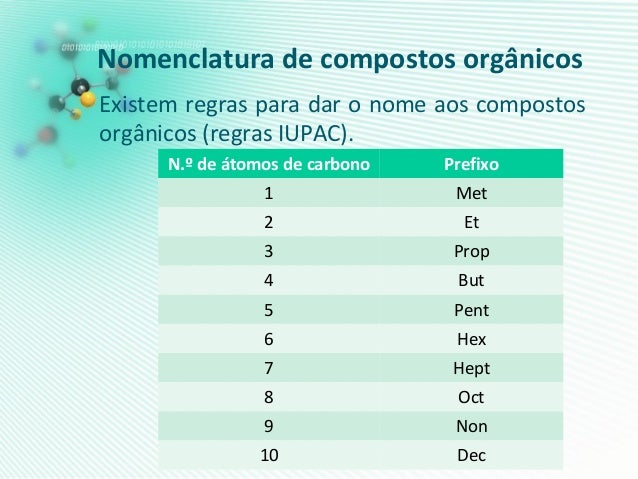 Nomenclatura de compostos orgânicos

Existem regras para dar o nome aos compostos orgânicos (regras IUPAC).

| N.º de átomos de carbono | Prefixo |
|---|---|
| 1 | Met |
| 2 | Et |
| 3 | Prop |
| 4 | But |
| 5 | Pent |
| 6 | Hex |
| 7 | Hept |
| 8 | Oct |
| 9 | Non |
| 10 | Dec |